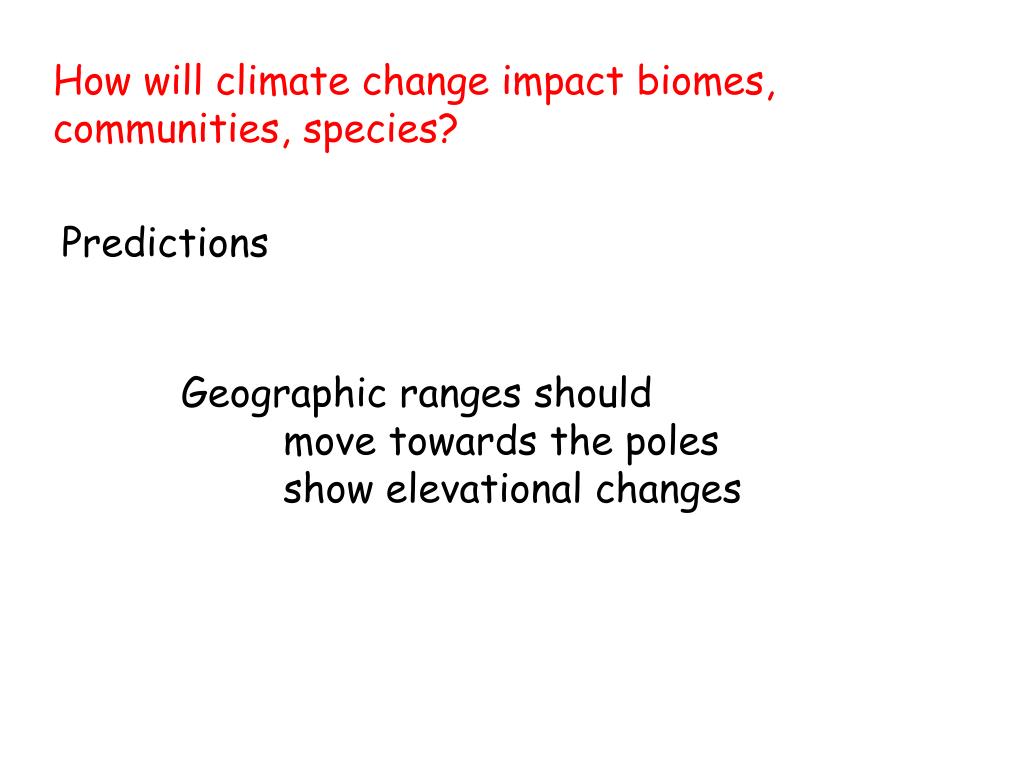 How will climate change impact biomes, communities, species?

Predictions

Geographic ranges should
move towards the poles
show elevational changes